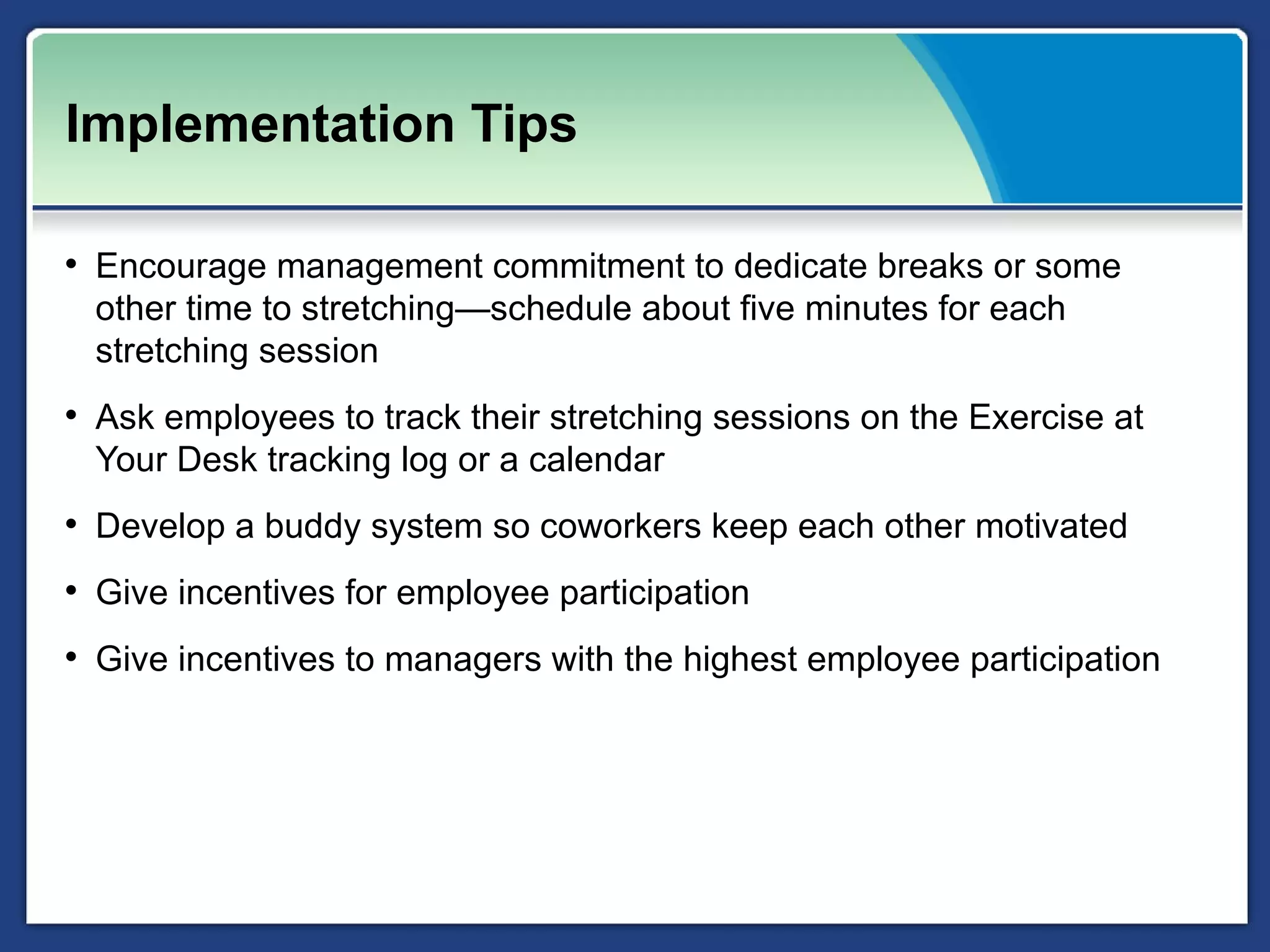 Implementation Tips

• Encourage management commitment to dedicate breaks or some other time to stretching—schedule about five minutes for each stretching session

• Ask employees to track their stretching sessions on the Exercise at Your Desk tracking log or a calendar

• Develop a buddy system so coworkers keep each other motivated

• Give incentives for employee participation

• Give incentives to managers with the highest employee participation